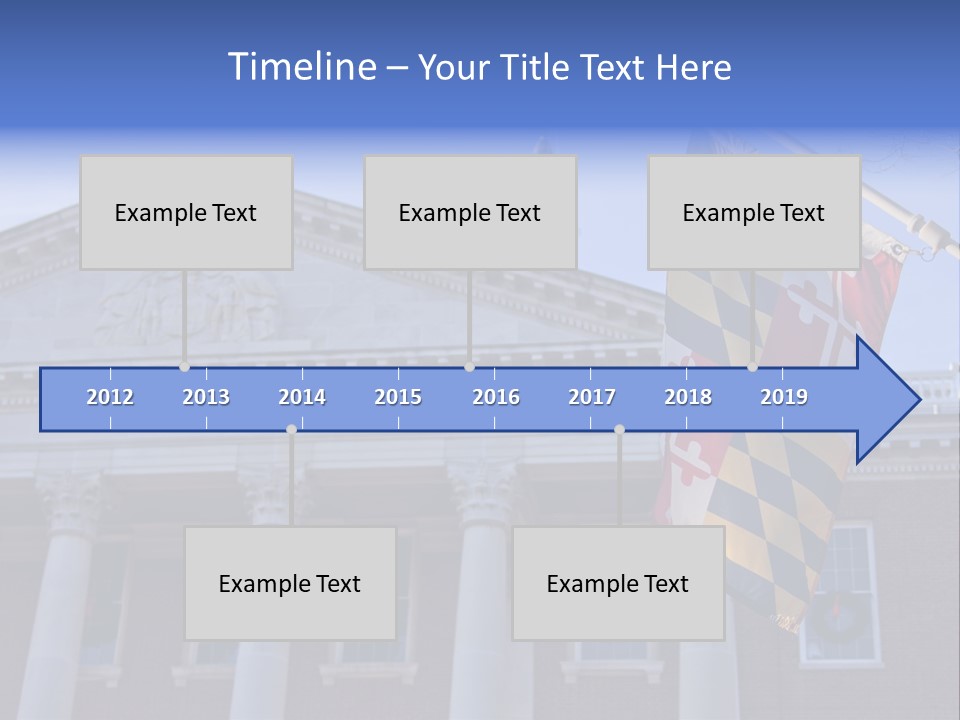 Timeline – Your Title Text Here

Example Text

Example Text

Example Text

2012 2013 2014 2015 2016 2017 2018 2019

Example Text

Example Text